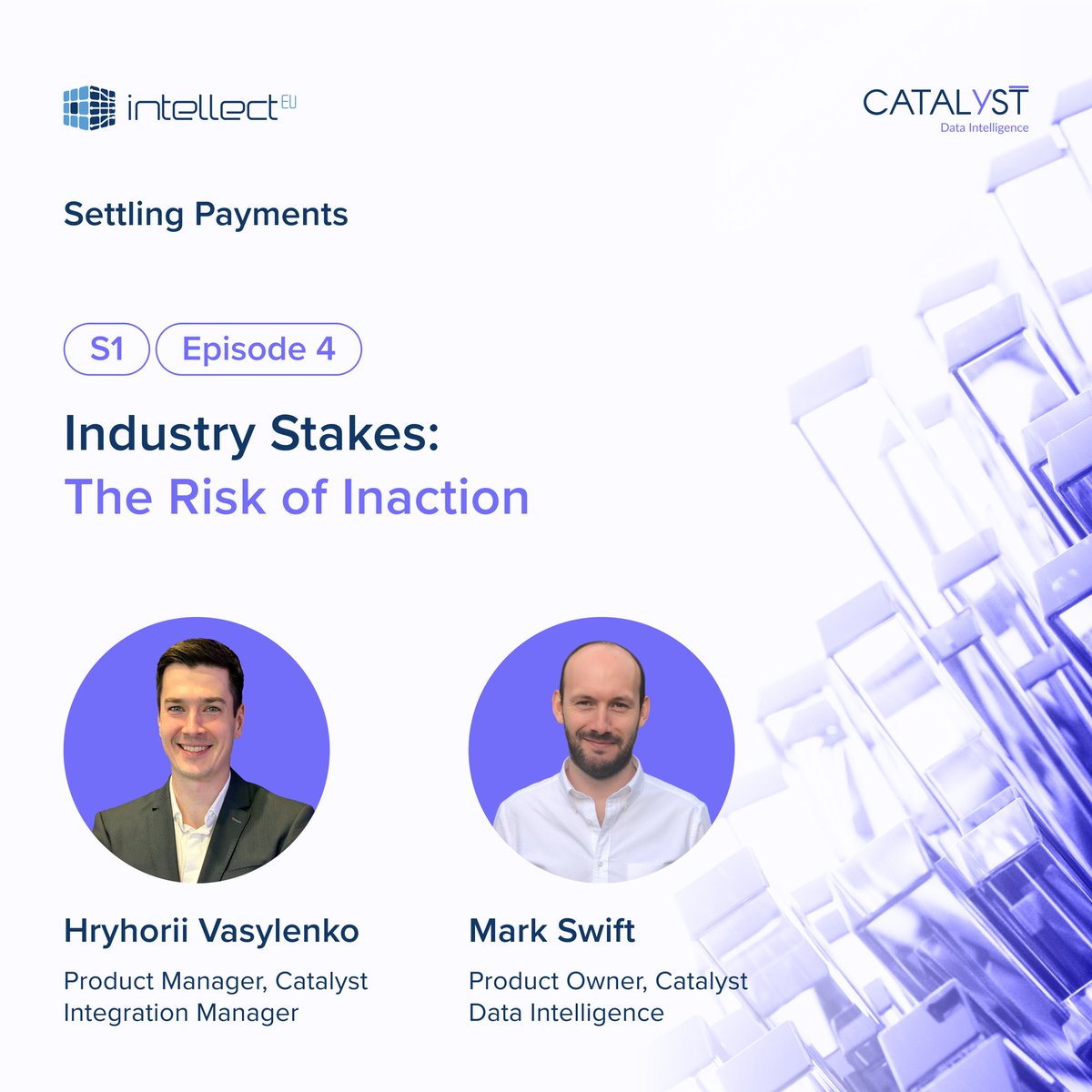 intellect EU

CATALYST
Data Intelligence

Settling Payments

S1 Episode 4

Industry Stakes:
The Risk of Inaction

Hryhorii Vasylenko

Product Manager, Catalyst Integration Manager

Mark Swift

Product Owner, Catalyst Data Intelligence